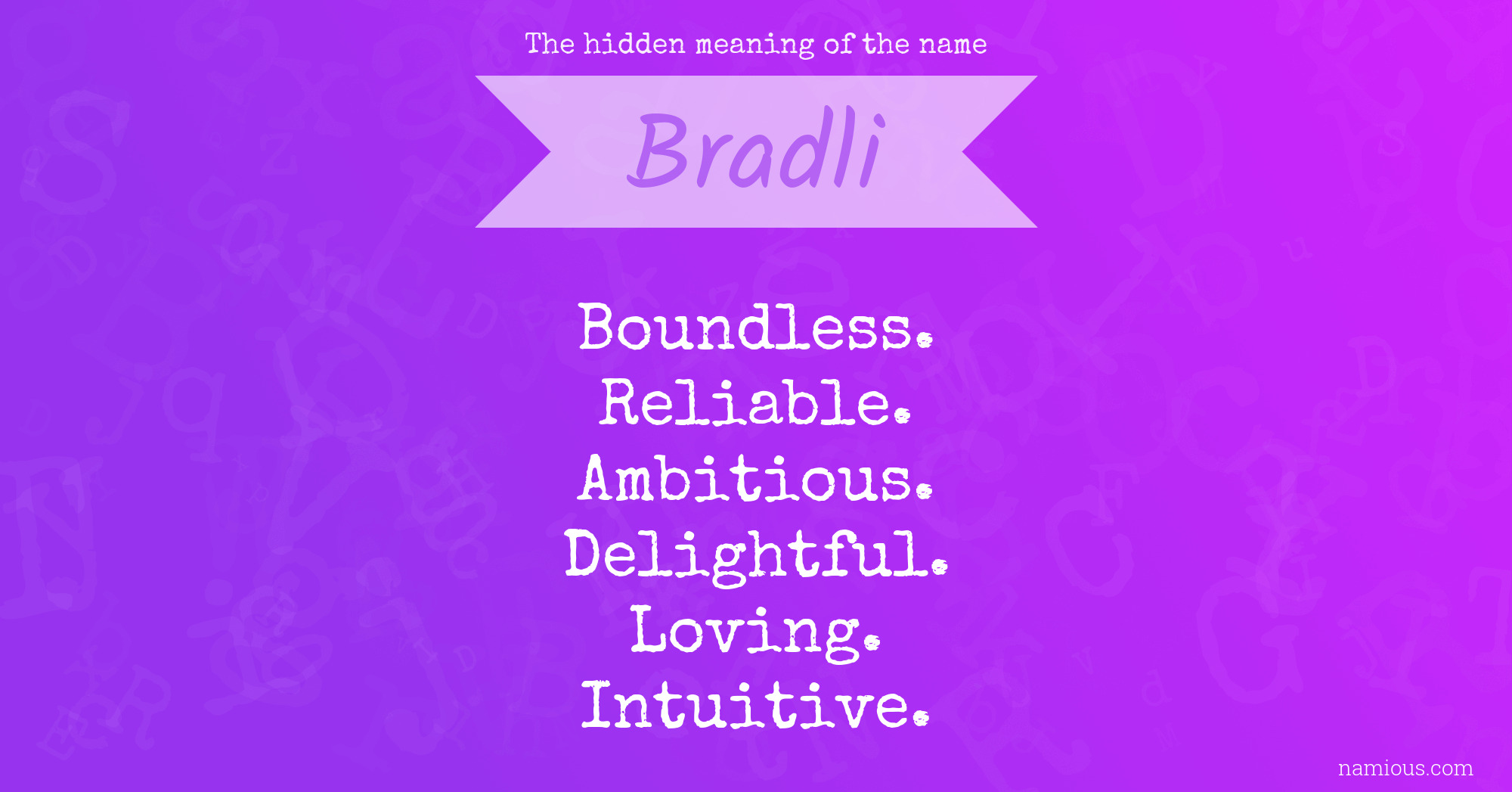 The hidden meaning of the name

Bradli

Boundless.
Reliable.
Ambitious.
Delightful.
Loving.
Intuitive.

namious.com